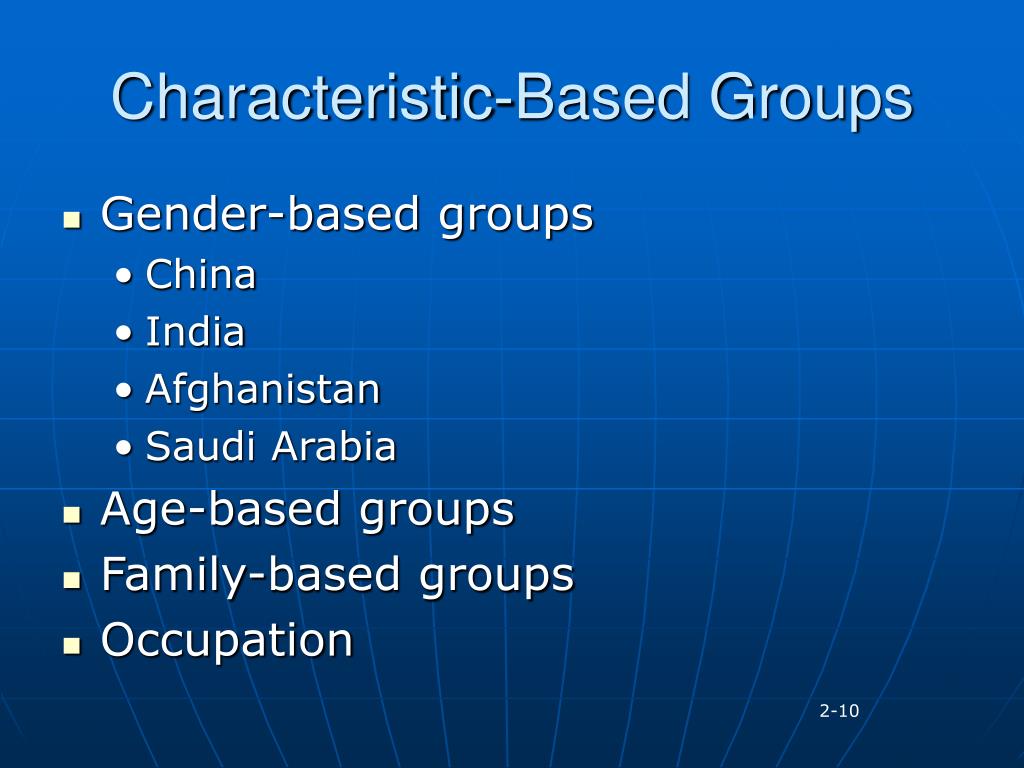 Characteristic-Based Groups

- Gender-based groups
  - China
  - India
  - Afghanistan
  - Saudi Arabia
- Age-based groups
- Family-based groups
- Occupation

2-10